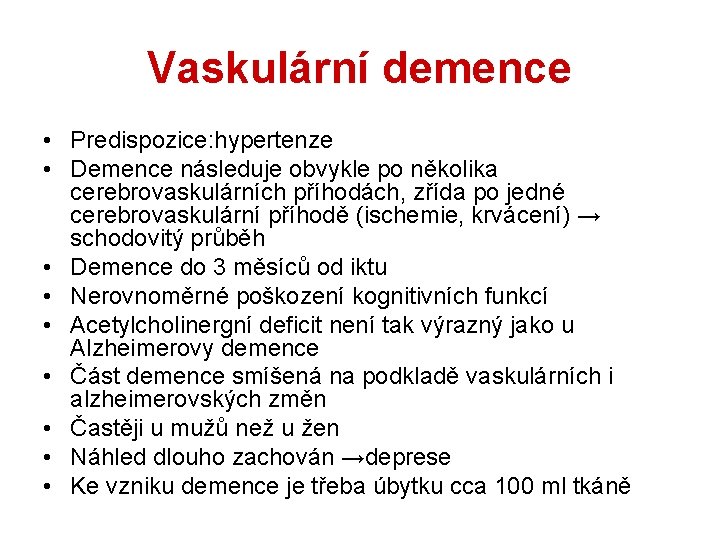 Vaskulární demence

• Predispozice:hypertenze
• Demence následuje obvykle po několika cerebrovaskulárních příhodách, zřída po jedné cerebrovaskulární příhodě (ischemie, krvácení) → schodovitý průběh
• Demence do 3 měsíců od iktu
• Nerovnoměrné poškození kognitivních funkcí
• Acetylcholinergní deficit není tak výrazný jako u Alzheimerovy demence
• Část demence smíšená na podkladě vaskulárních i alzheimerovských změn
• Častěji u mužů než u žen
• Náhled dlouho zachován →deprese
• Ke vzniku demence je třeba úbytku cca 100 ml tkáně